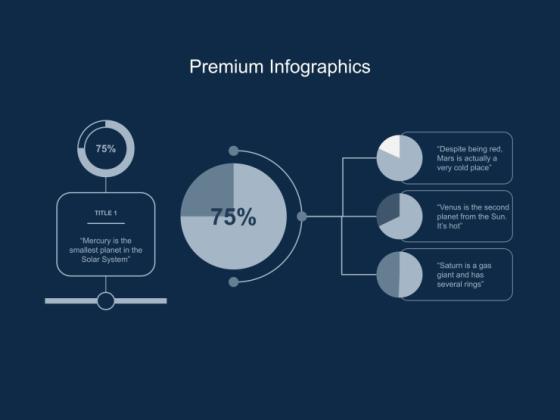 Premium Infographics

75%

TITLE 1

"Mercury is the smallest planet in the Solar System"

75%

"Despite being red, Mars is actually a very cold place"

"Venus is the second planet from the Sun. It's hot"

"Saturn is a gas giant and has several rings"